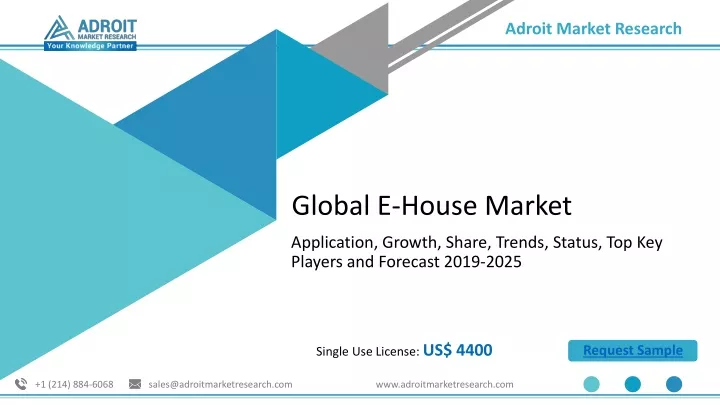 ADROIT
MARKET RESEARCH
Your Knowledge Partner

Adroit Market Research

Global E-House Market

Application, Growth, Share, Trends, Status, Top Key Players and Forecast 2019-2025

Single Use License: US$ 4400

Request Sample

+1 (214) 884-6068

sales@adroitmarketresearch.com

www.adroitmarketresearch.com